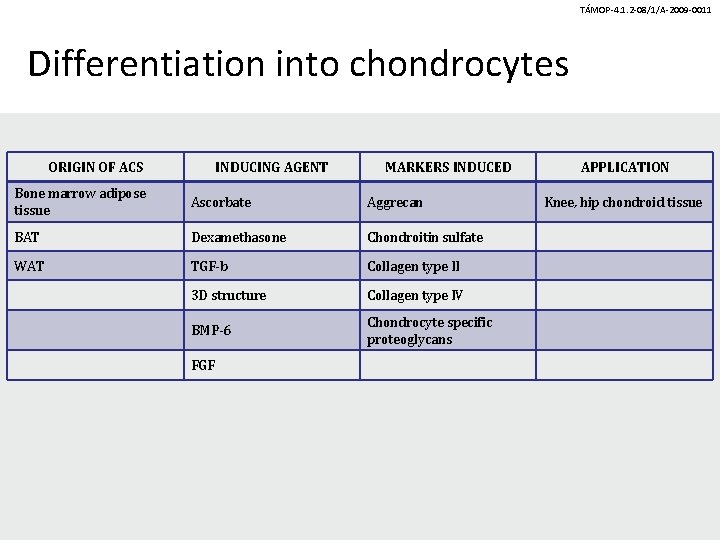 TÁMOP-4.1.2-08/1/A-2009-0011

Differentiation into chondrocytes

| ORIGIN OF ACS | INDUCING AGENT | MARKERS INDUCED | APPLICATION |
|---|---|---|---|
| Bone marrow adipose tissue | Ascorbate | Aggrecan | Knee, hip chondroid tissue |
| BAT | Dexamethasone | Chondroitin sulfate | |
| WAT | TGF-b | Collagen type II | |
| | 3D structure | Collagen type IV | |
| | BMP-6 | Chondrocyte specific proteoglycans | |
| | FGF | | |